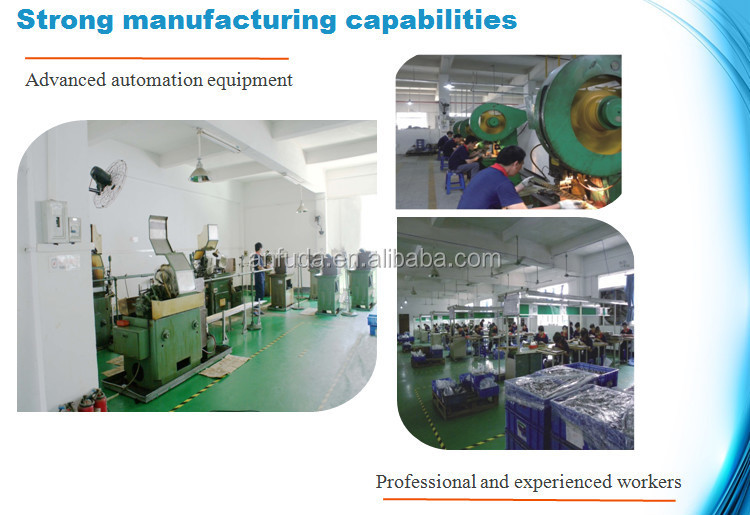 Strong manufacturing capabilities

Advanced automation equipment

anfuda.en.alibaba.com

Professional and experienced workers